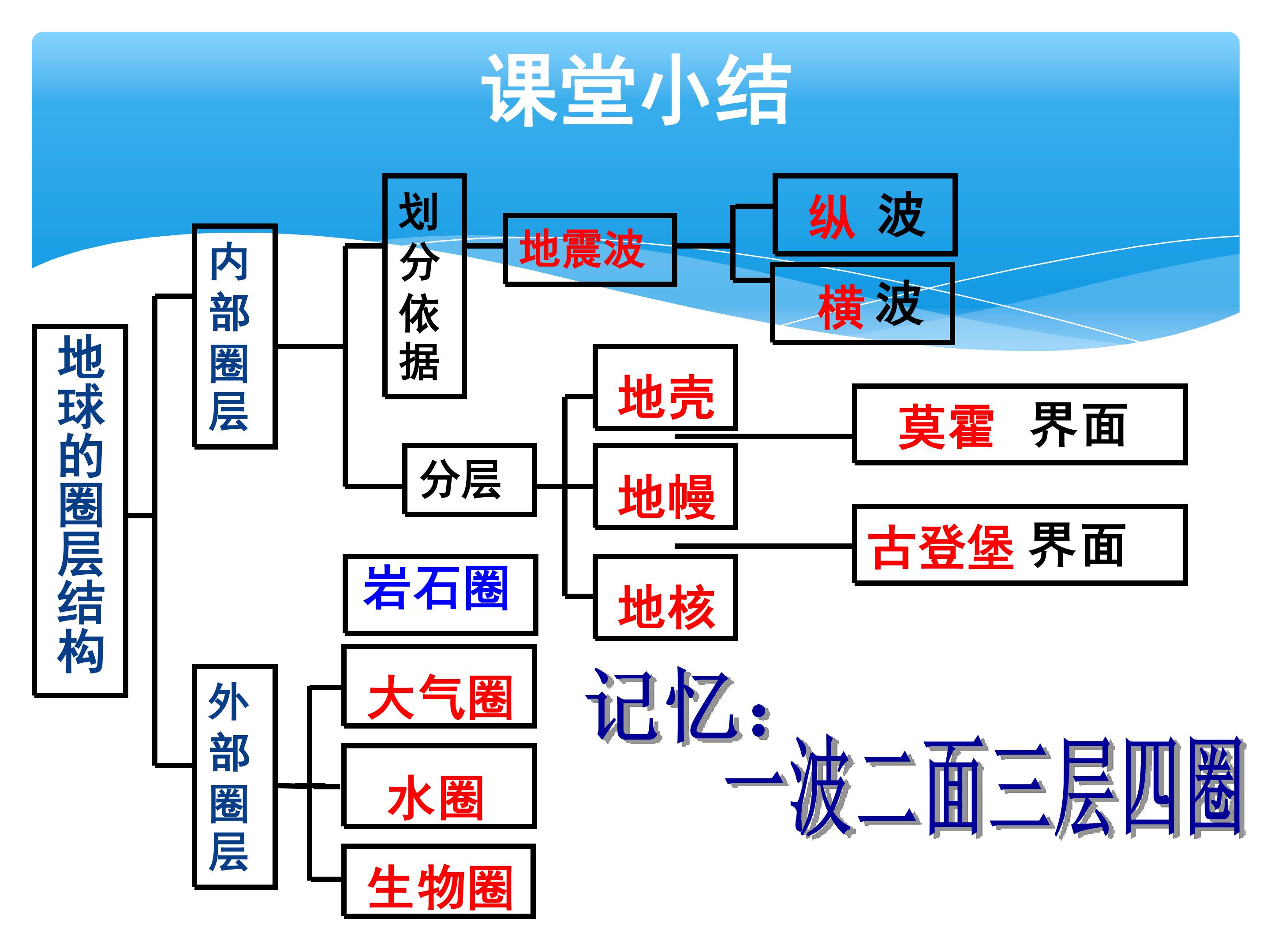 课堂小结

地球的圈层结构

内部圈层

划分依据

地震波

纵 波

横 波

分层

地壳

地幔

地核

莫霍 界面

古登堡 界面

岩石圈

外部圈层

大气圈

水圈

生物圈

记忆:
一波二面三层四圈